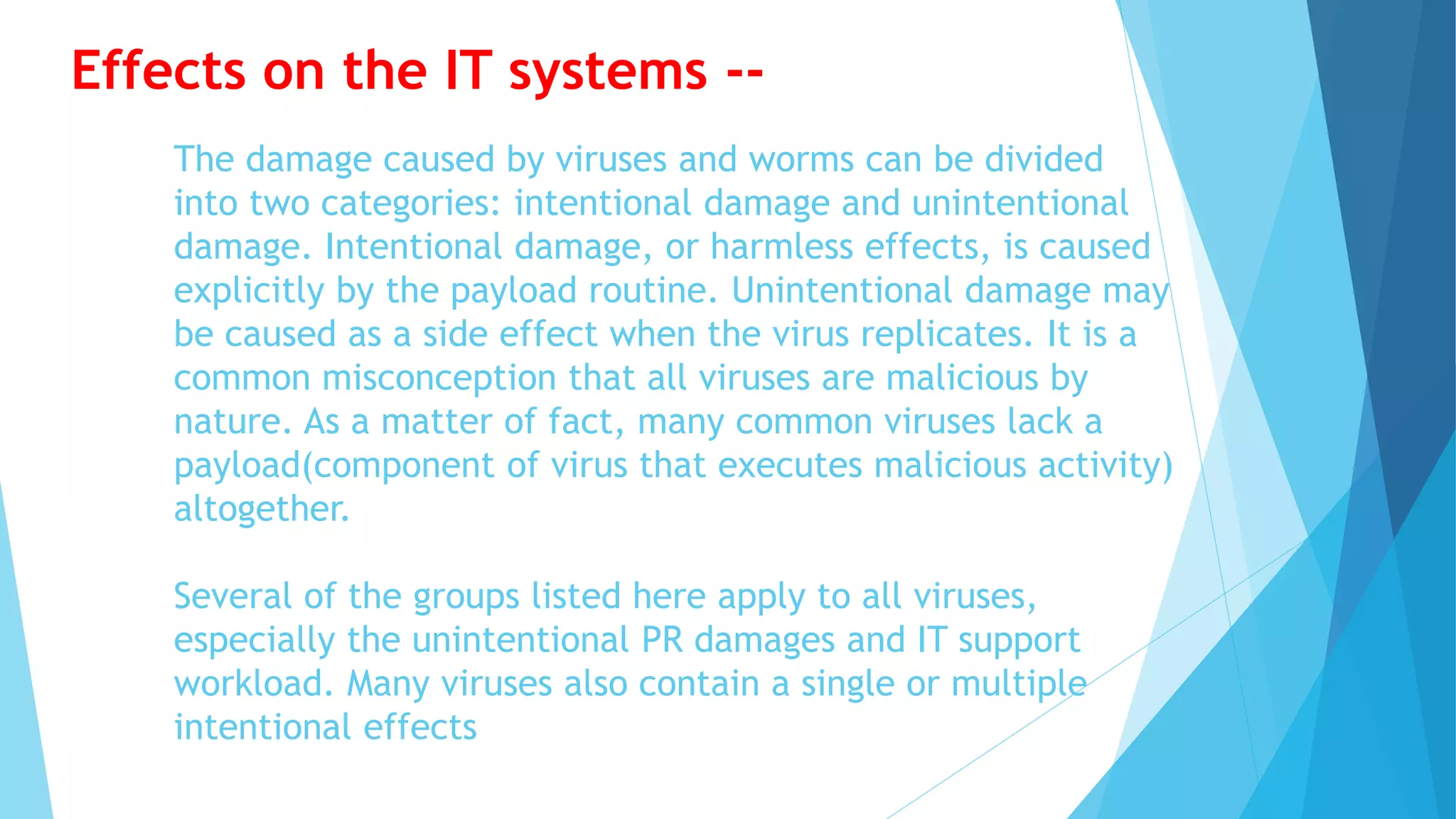 Effects on the IT systems --

The damage caused by viruses and worms can be divided into two categories: intentional damage and unintentional damage. Intentional damage, or harmless effects, is caused explicitly by the payload routine. Unintentional damage may be caused as a side effect when the virus replicates. It is a common misconception that all viruses are malicious by nature. As a matter of fact, many common viruses lack a payload(component of virus that executes malicious activity) altogether.

Several of the groups listed here apply to all viruses, especially the unintentional PR damages and IT support workload. Many viruses also contain a single or multiple intentional effects